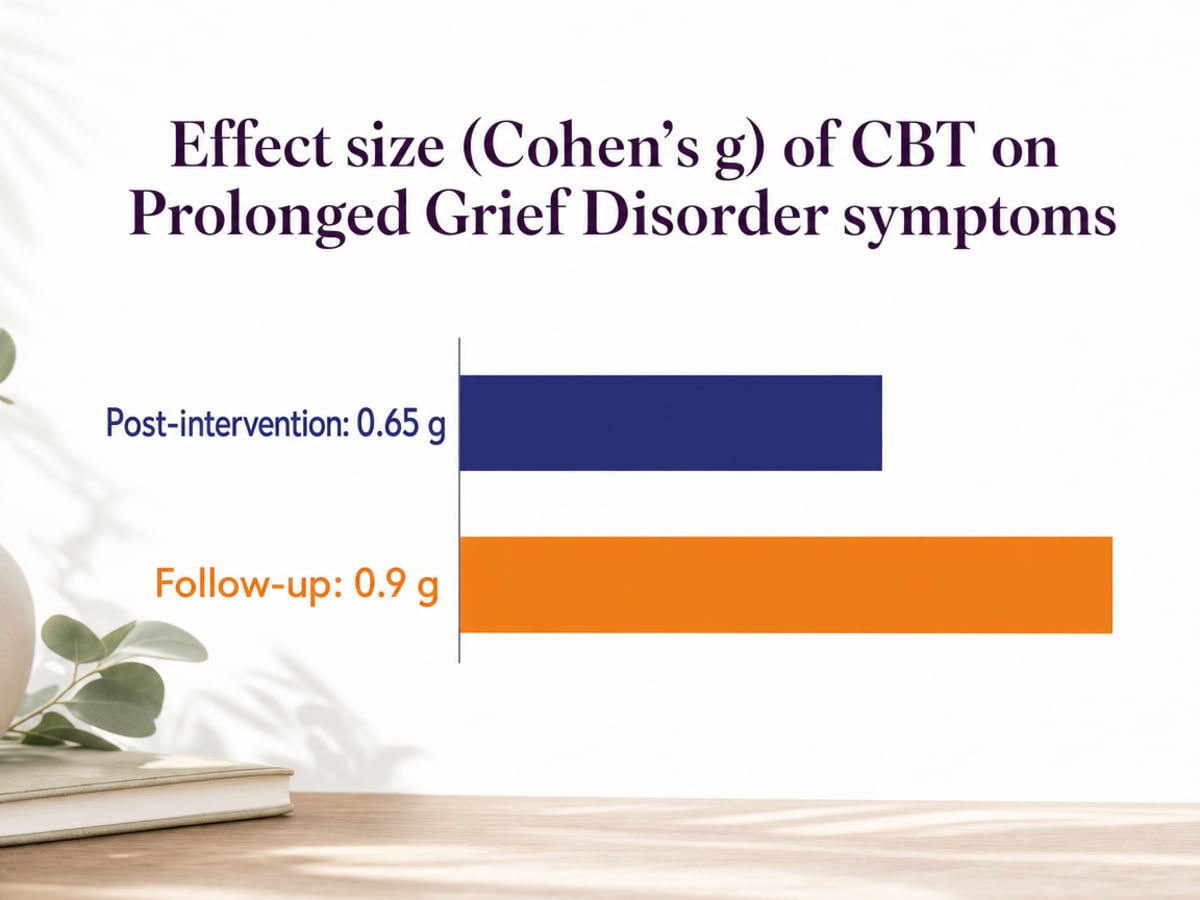 Effect size (Cohen's g) of CBT on Prolonged Grief Disorder symptoms

Post-intervention: 0.65 g

Follow-up: 0.9 g